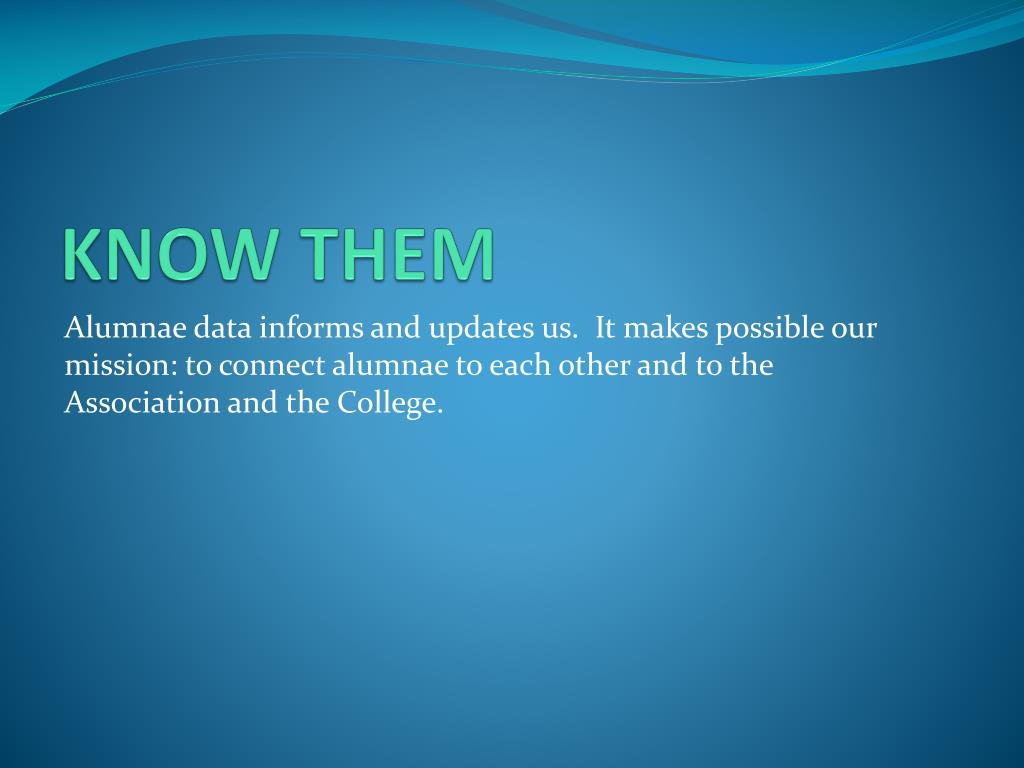 KNOW THEM

Alumnae data informs and updates us. It makes possible our mission: to connect alumnae to each other and to the Association and the College.